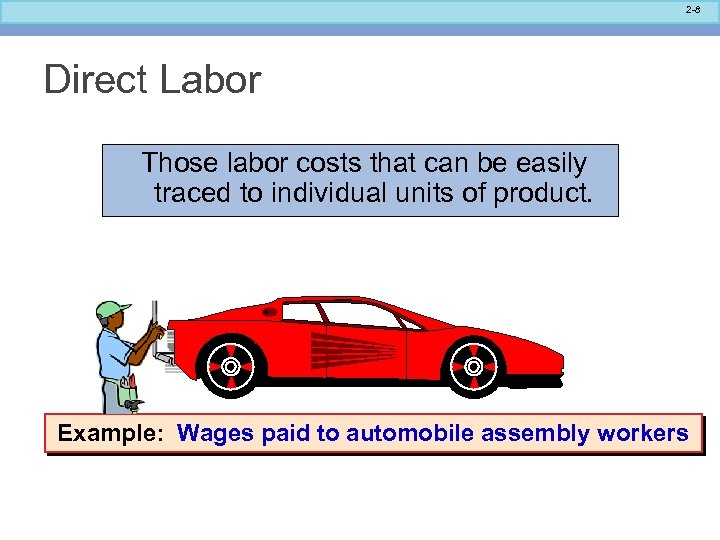 2-8

Direct Labor

Those labor costs that can be easily traced to individual units of product.

Example: Wages paid to automobile assembly workers